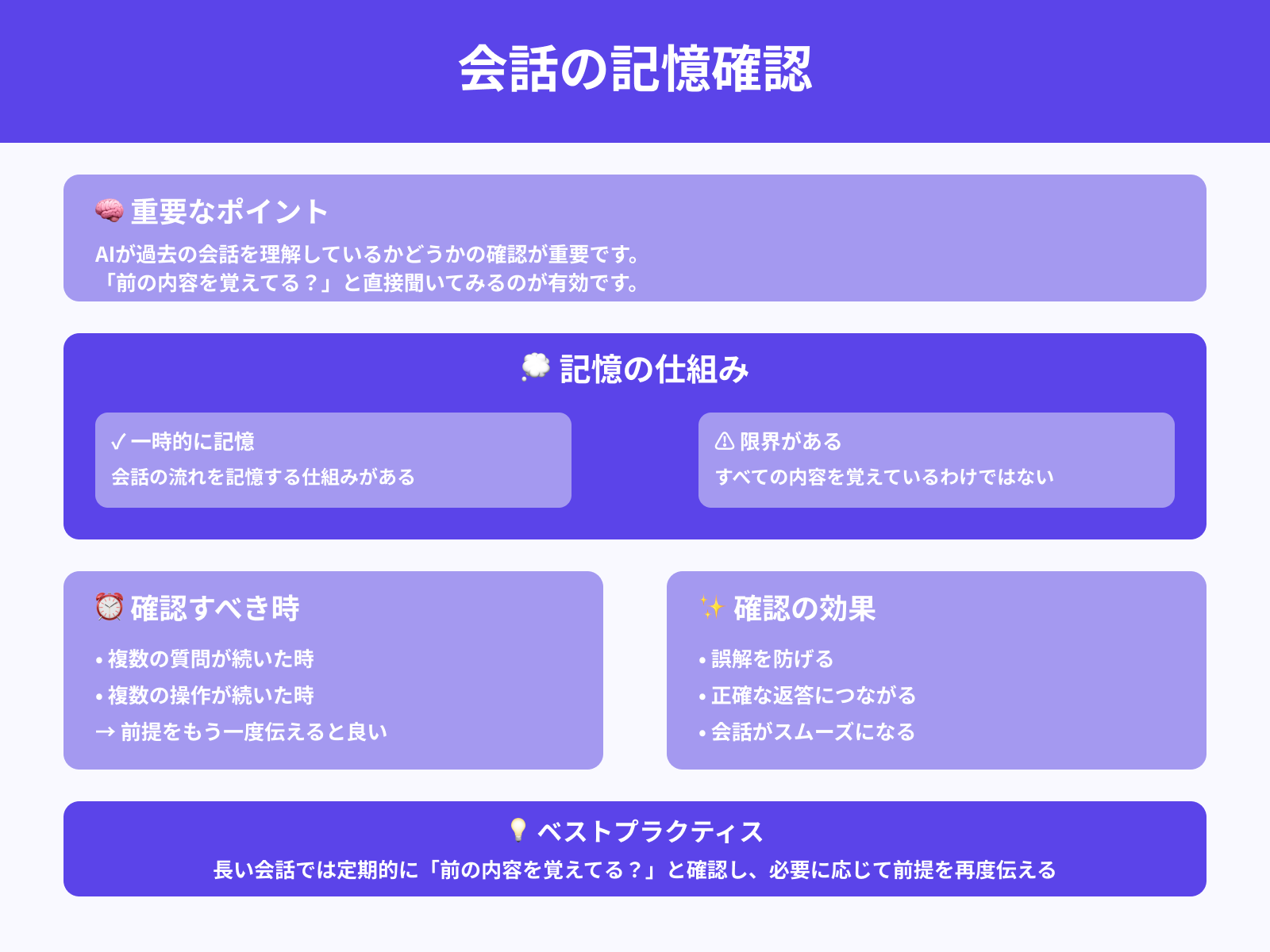 会話の記憶確認

🧠 重要なポイント

AIが過去の会話を理解しているかどうかの確認が重要です。
「前の内容を覚えてる？」と直接聞いてみるのが有効です。

💭 記憶の仕組み

✓ 一時的に記憶
会話の流れを記憶する仕組みがある

⚠ 限界がある
すべての内容を覚えているわけではない

⏰ 確認すべき時

• 複数の質問が続いた時
• 複数の操作が続いた時
→ 前提をもう一度伝えると良い

✨ 確認の効果

• 誤解を防げる
• 正確な返答につながる
• 会話がスムーズになる

💡 ベストプラクティス

長い会話では定期的に「前の内容を覚えてる？」と確認し、必要に応じて前提を再度伝える